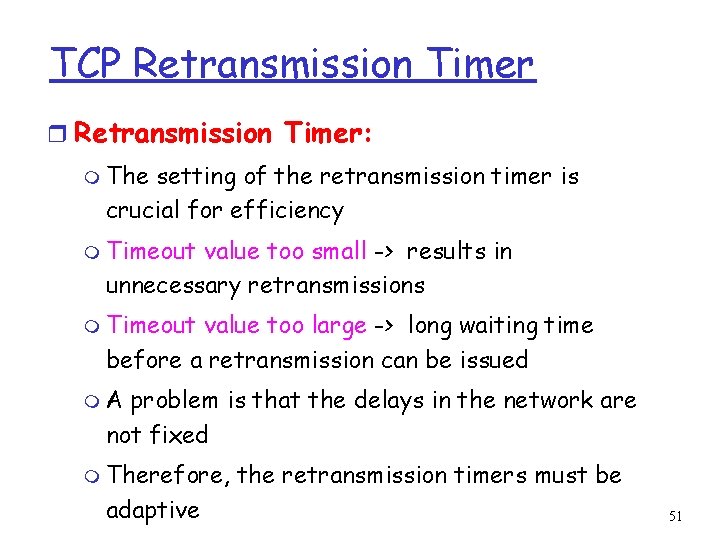 TCP Retransmission Timer

Retransmission Timer:

The setting of the retransmission timer is crucial for efficiency

Timeout value too small -> results in unnecessary retransmissions

Timeout value too large -> long waiting time before a retransmission can be issued

A problem is that the delays in the network are not fixed

Therefore, the retransmission timers must be adaptive

51